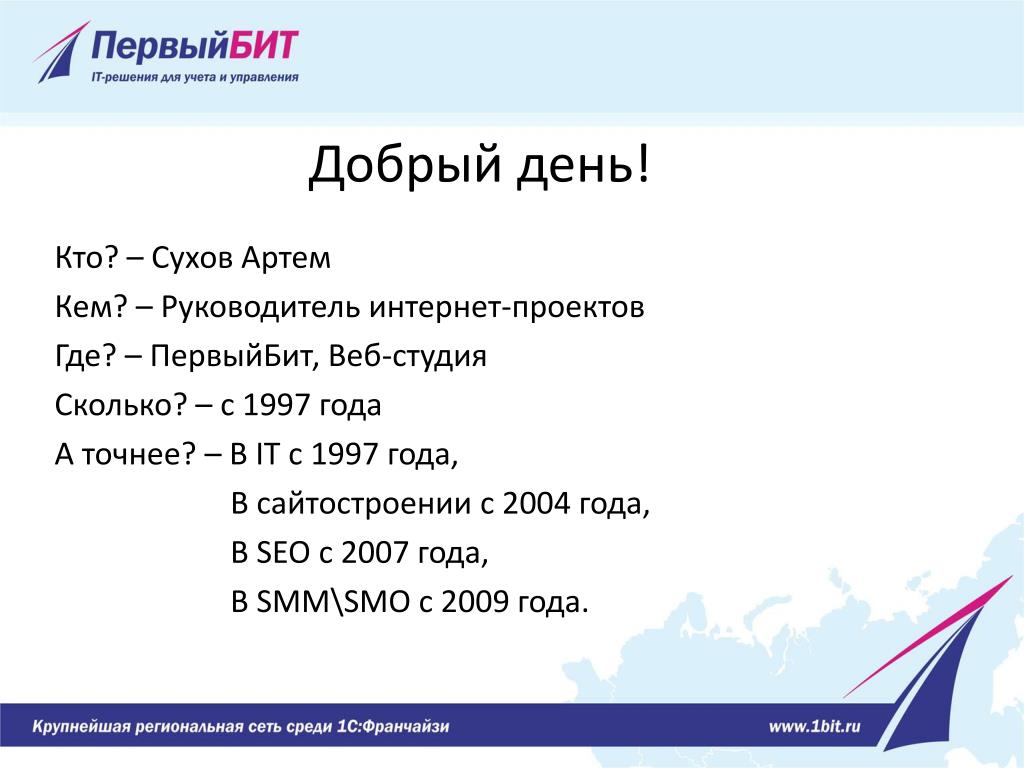 ПервыйБИТ
IT-решения для учета и управления

Добрый день!

Кто? – Сухов Артем

Кем? – Руководитель интернет-проектов

Где? – ПервыйБит, Веб-студия

Сколько? – с 1997 года

А точнее? – В IT с 1997 года,

В сайтостроении с 2004 года,

В SEO с 2007 года,

В SMM\SMO с 2009 года.

Крупнейшая региональная сеть среди 1С:Франчайзи

www.1bit.ru